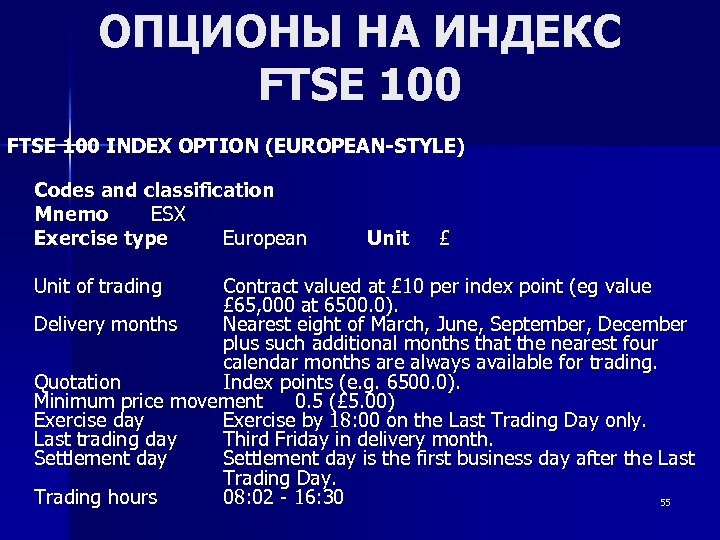 ОПЦИОНЫ НА ИНДЕКС FTSE 100

FTSE 100 INDEX OPTION (EUROPEAN-STYLE)

Codes and classification
Mnemo ESX
Exercise type European Unit £

Unit of trading Contract valued at £10 per index point (eg value £65,000 at 6500.0).
Delivery months Nearest eight of March, June, September, December plus such additional months that the nearest four calendar months are always available for trading.
Quotation Index points (e.g. 6500.0).
Minimum price movement 0.5 (£5.00)
Exercise day Exercise by 18:00 on the Last Trading Day only.
Last trading day Third Friday in delivery month.
Settlement day Settlement day is the first business day after the Last Trading Day.
Trading hours 08:02 - 16:30

55